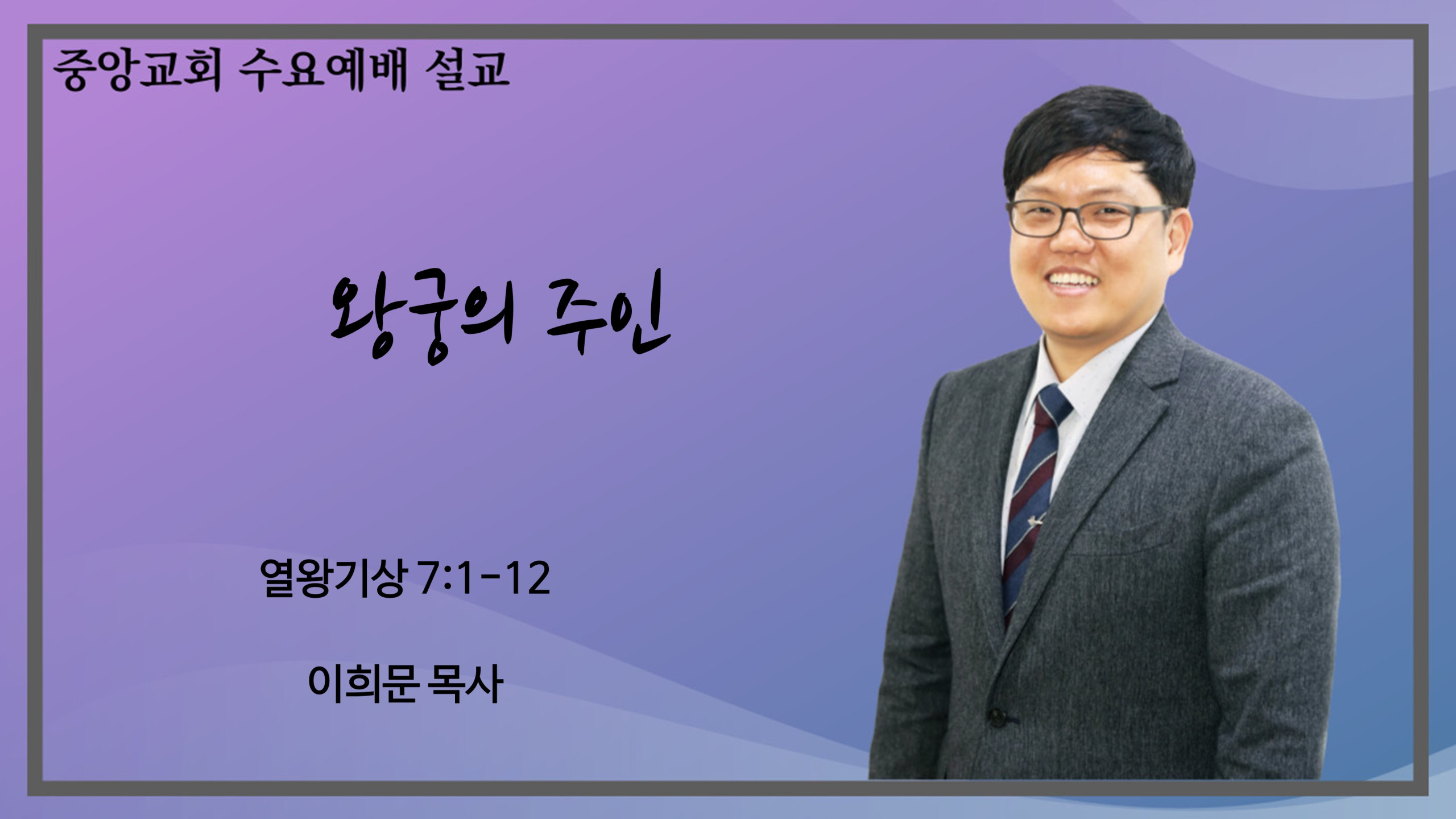 중앙교회 수요예배 설교

왕궁의 주인

열왕기상 7:1-12

이희문 목사